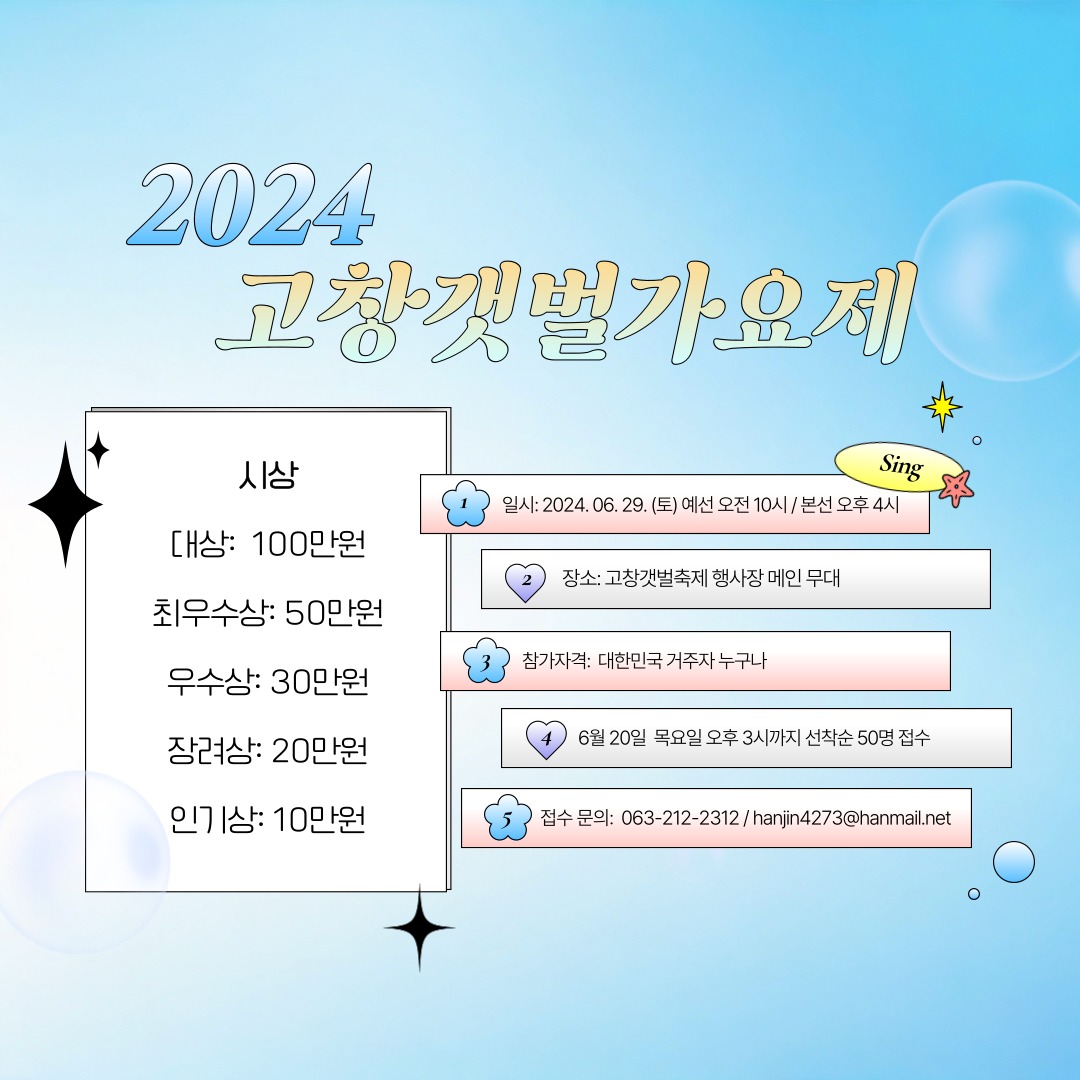 2024
고창갯벌가요제

시상
대상: 100만원
최우수상: 50만원
우수상: 30만원
장려상: 20만원
인기상: 10만원

Sing

1 일시: 2024. 06. 29. (토) 예선 오전 10시 / 본선 오후 4시

2 장소: 고창갯벌축제 행사장 메인 무대

3 참가자격: 대한민국 거주자 누구나

4 6월 20일 목요일 오후 3시까지 선착순 50명 접수

5 접수 문의: 063-212-2312 / hanjin4273@hanmail.net